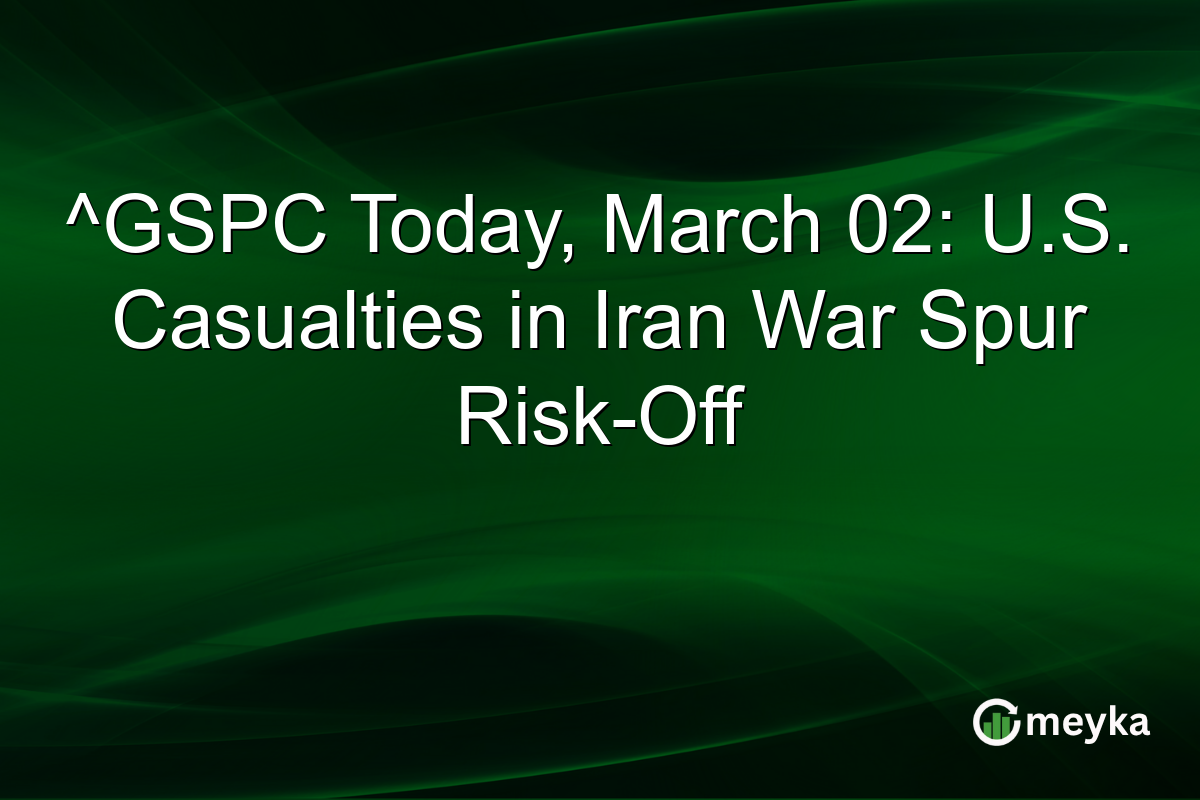 ^GSPC Today, March 02: U.S. Casualties in Iran War Spur Risk-Off

meyka